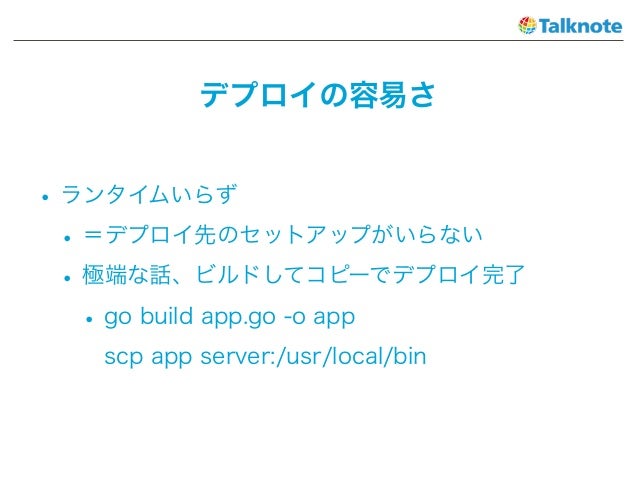 Talknote

デプロイの容易さ

• ランタイムいらず

• ＝デプロイ先のセットアップがいらない

• 極端な話、ビルドしてコピーでデプロイ完了

• go build app.go -o app
scp app server:/usr/local/bin